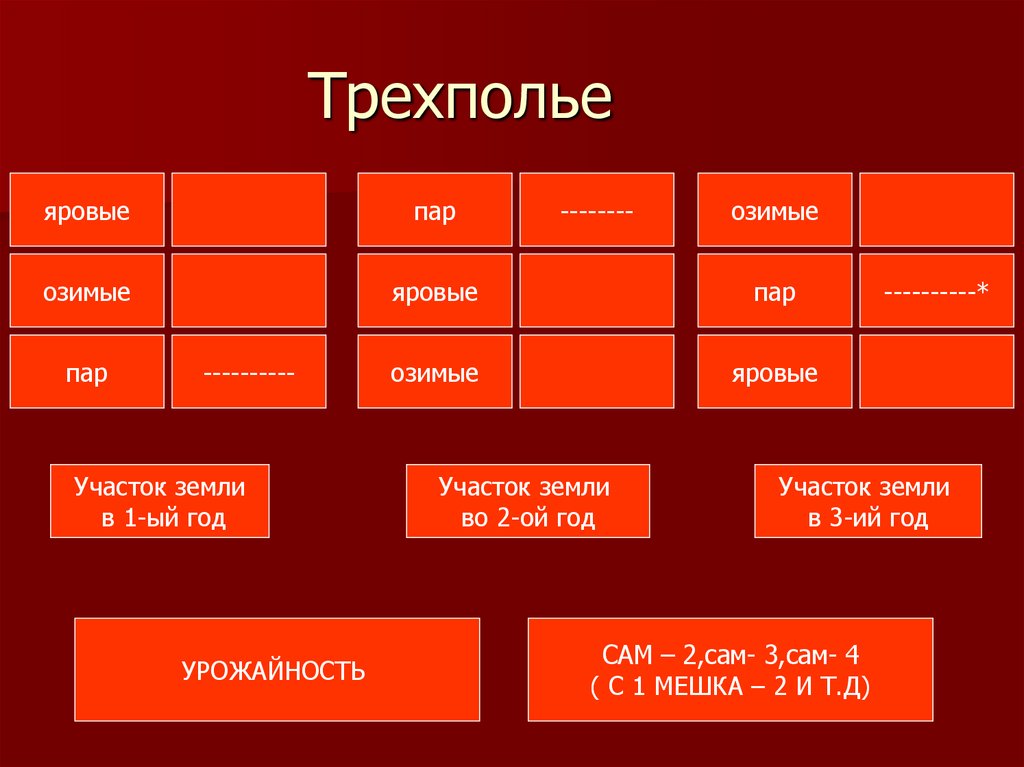 Трехполье

| яровые | |
|---|---|
| озимые | |
| пар | ---------- |

| пар | -------- |
|---|---|
| яровые | |
| озимые | |

| озимые | |
|---|---|
| пар | ----------* |
| яровые | |

Участок земли в 1-ый год

Участок земли во 2-ой год

Участок земли в 3-ий год

УРОЖАЙНОСТЬ

САМ – 2,сам- 3,сам- 4
( С 1 МЕШКА – 2 И Т.Д)